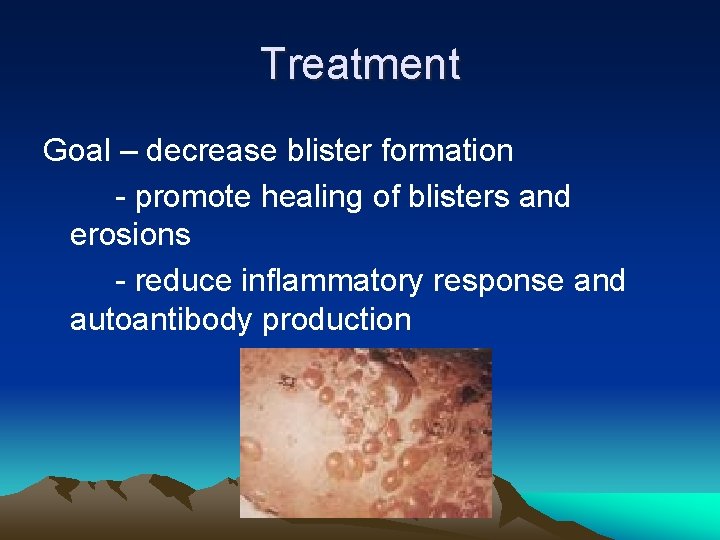 Treatment

Goal – decrease blister formation

- promote healing of blisters and erosions

- reduce inflammatory response and autoantibody production